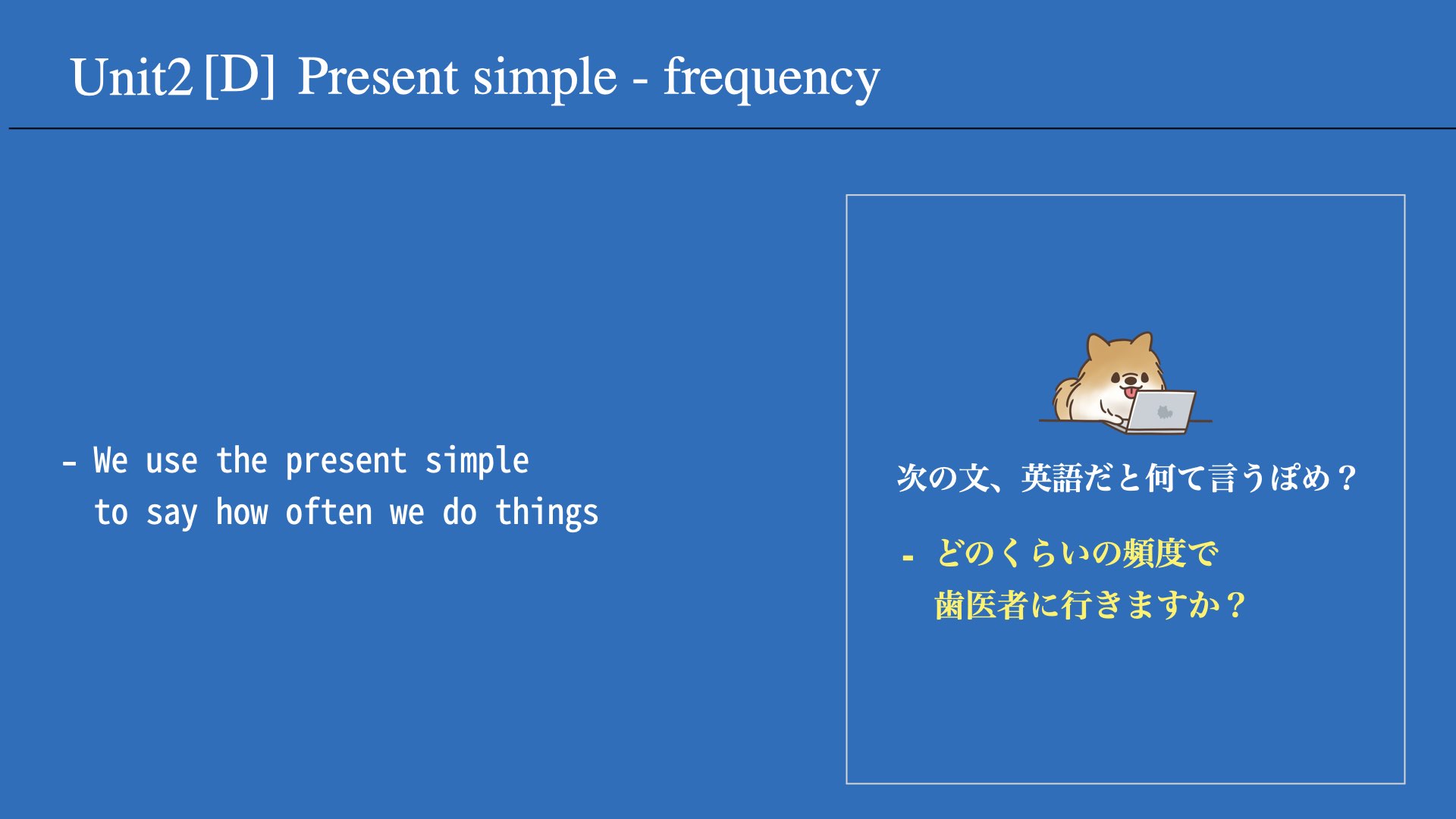 Unit2 [D] Present simple - frequency

- We use the present simple to say how often we do things

次の文、英語だと何て言うぽめ？

- どのくらいの頻度で歯医者に行きますか？